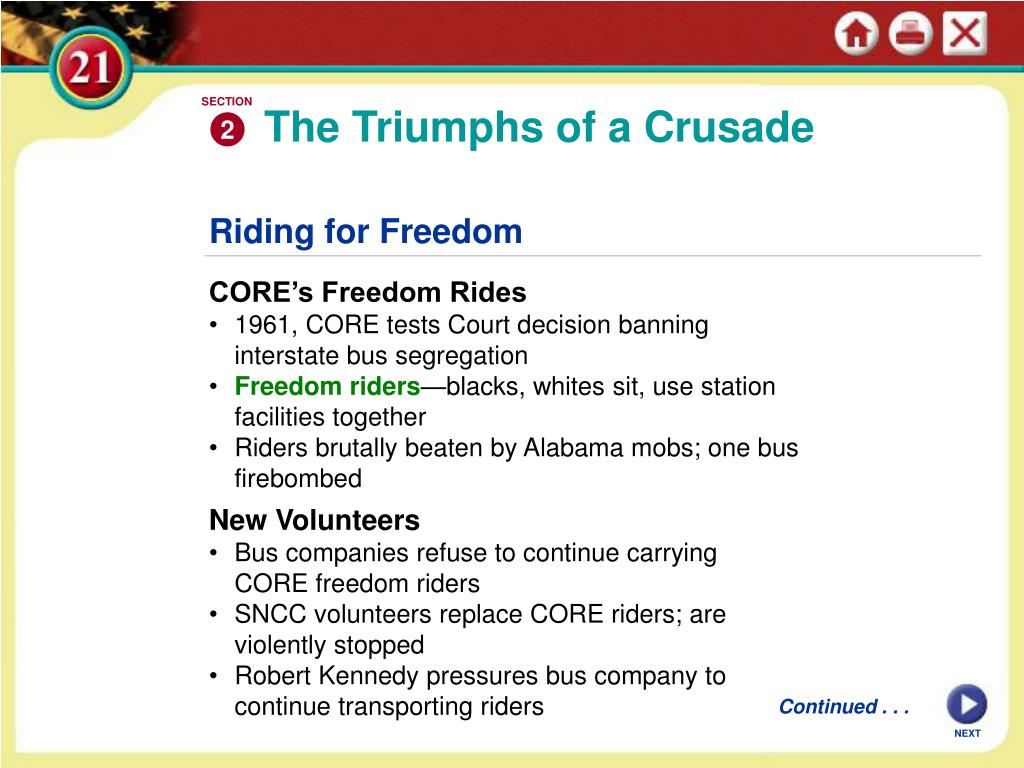 21

SECTION 2 The Triumphs of a Crusade

Riding for Freedom

CORE's Freedom Rides
• 1961, CORE tests Court decision banning interstate bus segregation
• Freedom riders—blacks, whites sit, use station facilities together
• Riders brutally beaten by Alabama mobs; one bus firebombed

New Volunteers
• Bus companies refuse to continue carrying CORE freedom riders
• SNCC volunteers replace CORE riders; are violently stopped
• Robert Kennedy pressures bus company to continue transporting riders

Continued . . .

NEXT